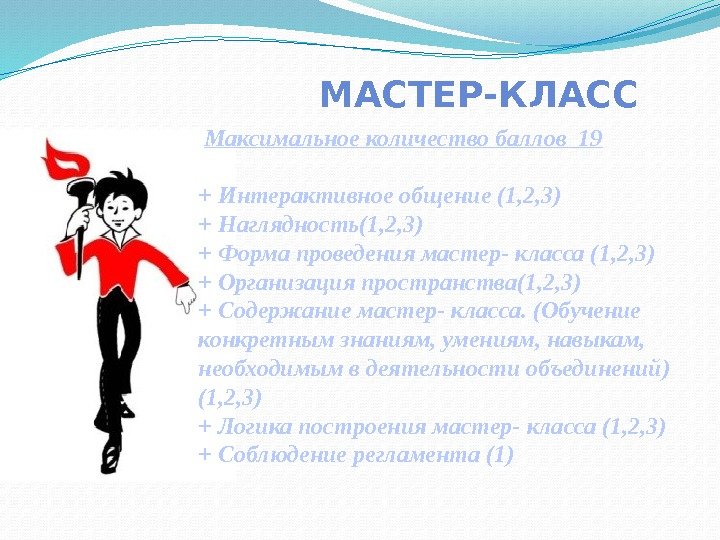 МАСТЕР-КЛАСС

Максимальное количество баллов 19

+ Интерактивное общение (1,2,3)
+ Наглядность(1,2,3)
+ Форма проведения мастер- класса (1,2,3)
+ Организация пространства(1,2,3)
+ Содержание мастер- класса. (Обучение конкретным знаниям, умениям, навыкам, необходимым в деятельности объединений) (1,2,3)
+ Логика построения мастер- класса (1,2,3)
+ Соблюдение регламента (1)